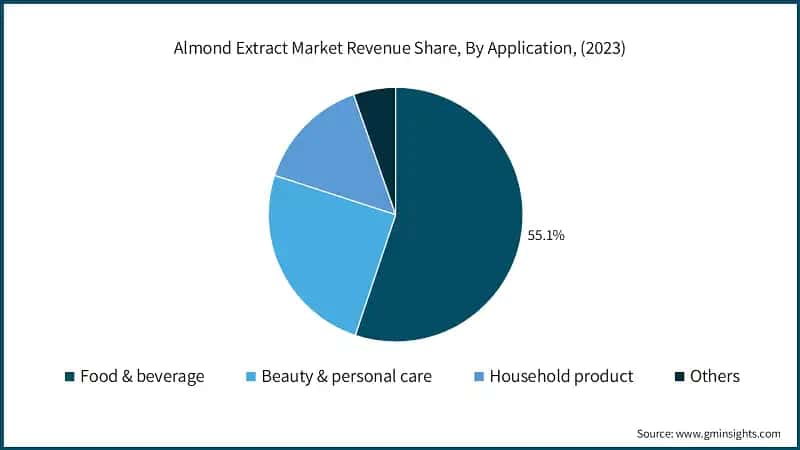 Almond Extract Market Revenue Share, By Application, (2023)

55.1%

Food & beverage
Beauty & personal care
Household product
Others

Source: www.gminsights.com